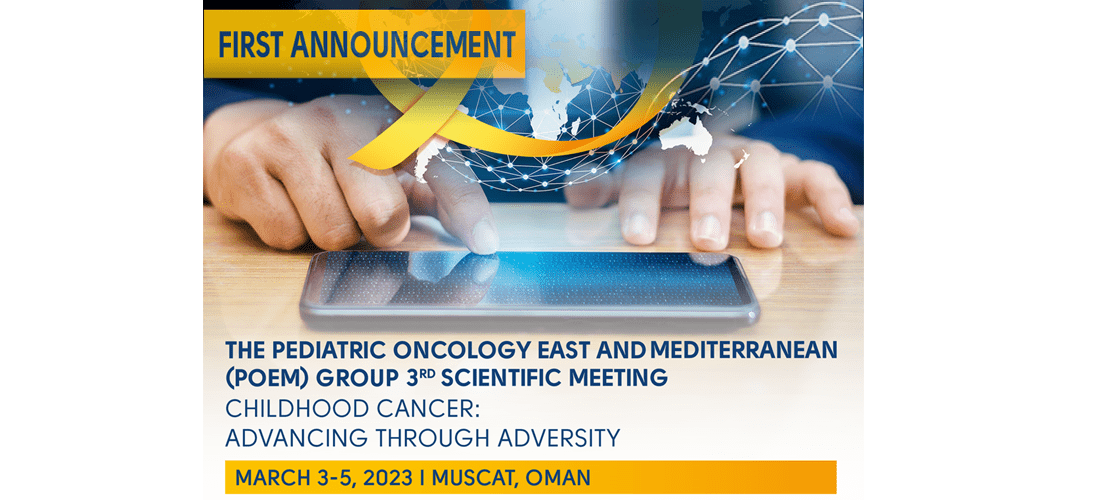 FIRST ANNOUNCEMENT

THE PEDIATRIC ONCOLOGY EAST AND MEDITERRANEAN (POEM) GROUP 3$^{RD}$ SCIENTIFIC MEETING
CHILDHOOD CANCER:
ADVANCING THROUGH ADVERSITY

MARCH 3-5, 2023 I MUSCAT, OMAN